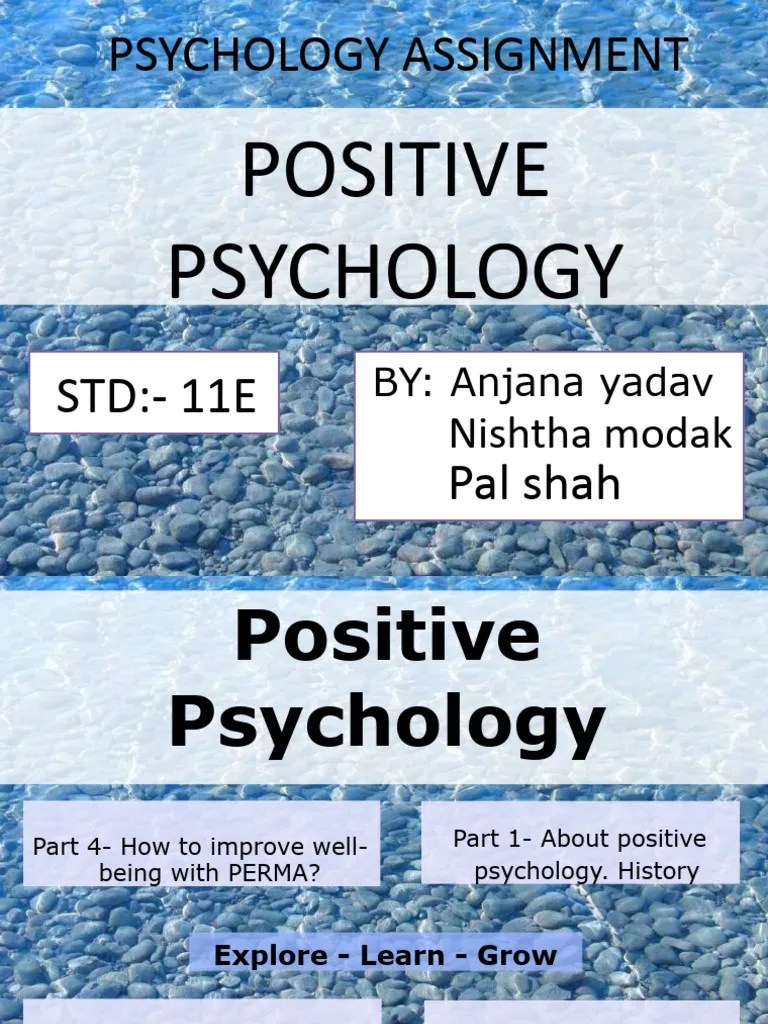 PSYCHOLOGY ASSIGNMENT

POSITIVE PSYCHOLOGY

STD:- 11E

BY: Anjana yadav
Nishtha modak
Pal shah

Positive Psychology

Part 4- How to improve well-being with PERMA?

Part 1- About positive psychology. History

Explore - Learn - Grow